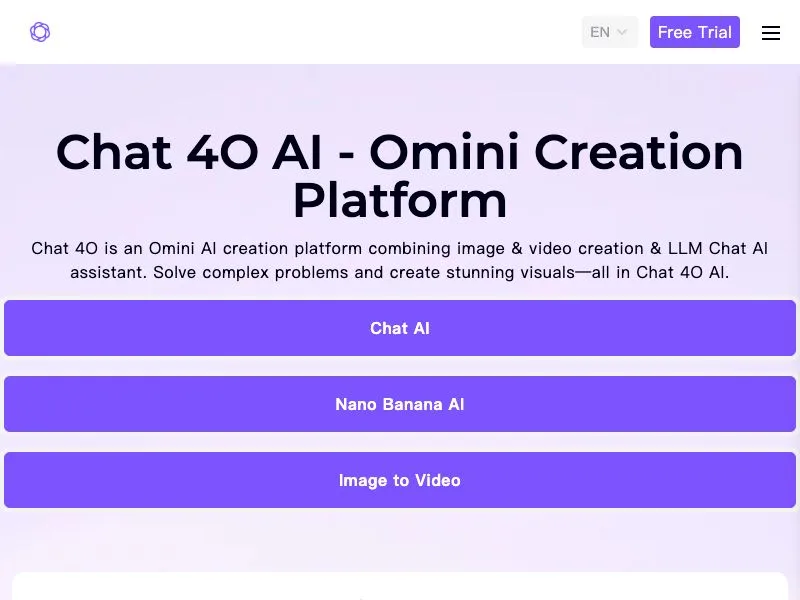 EN Free Trial

Chat 4O AI - Omini Creation Platform

Chat 4O is an Omini AI creation platform combining image & video creation & LLM Chat AI assistant. Solve complex problems and create stunning visuals—all in Chat 4O AI.

Chat AI

Nano Banana AI

Image to Video